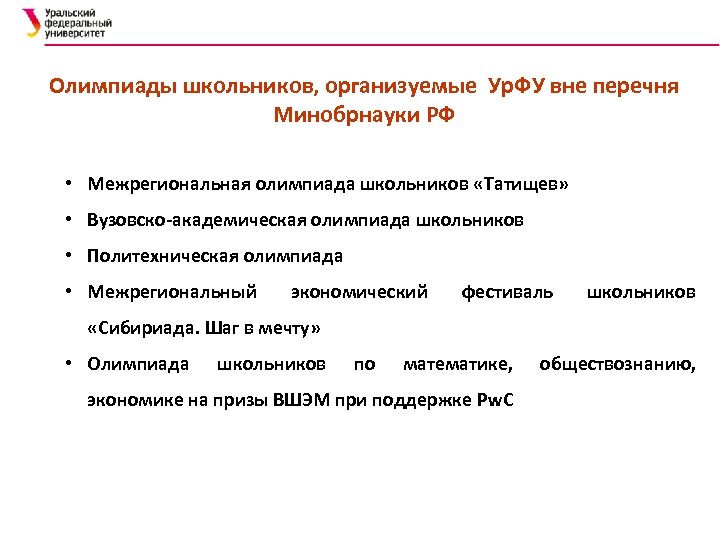 Уральский федеральный университет

Олимпиады школьников, организуемые УрФУ вне перечня Минобрнауки РФ

• Межрегиональная олимпиада школьников «Татищев»
• Вузовско-академическая олимпиада школьников
• Политехническая олимпиада
• Межрегиональный экономический фестиваль школьников «Сибириада. Шаг в мечту»
• Олимпиада школьников по математике, обществознанию, экономике на призы ВШЭМ при поддержке PwC